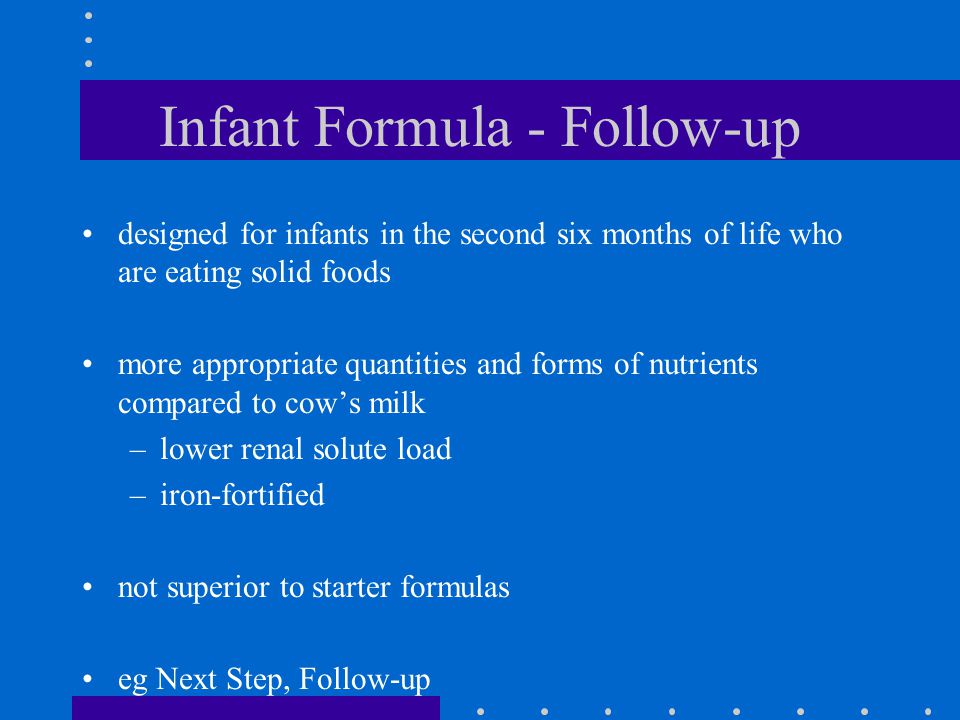 Infant Formula - Follow-up

• designed for infants in the second six months of life who are eating solid foods

• more appropriate quantities and forms of nutrients compared to cow’s milk
– lower renal solute load
– iron-fortified

• not superior to starter formulas

• eg Next Step, Follow-up